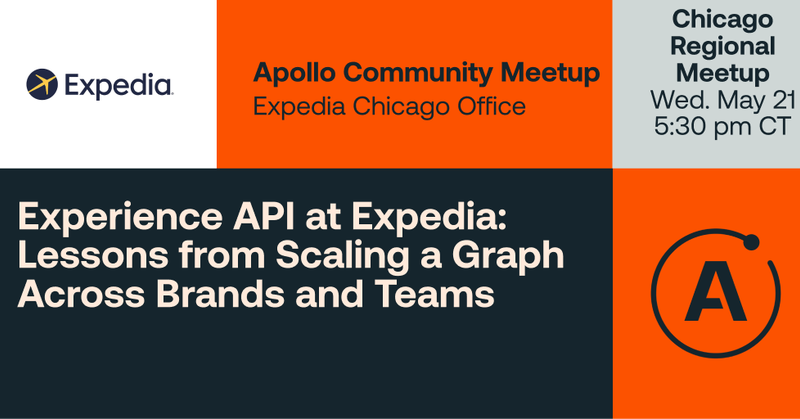 Expedia

Apollo Community Meetup
Expedia Chicago Office

Chicago Regional Meetup
Wed. May 21
5:30 pm CT

Experience API at Expedia: Lessons from Scaling a Graph Across Brands and Teams

A